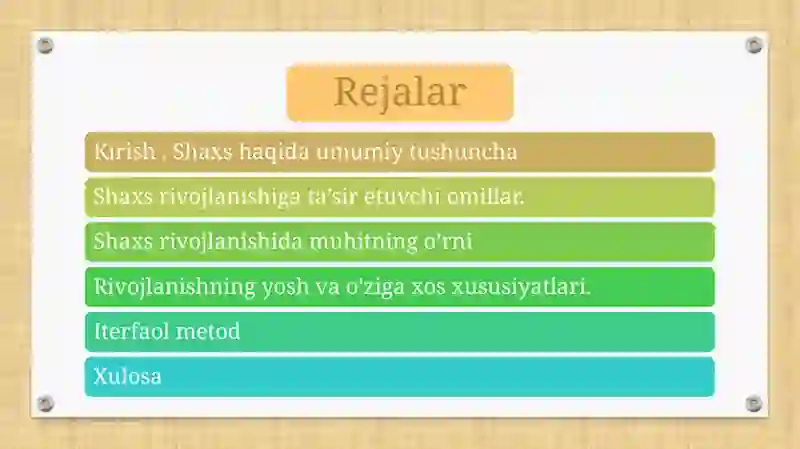 Rejalar

Kirish . Shaxs haqida umumiy tushuncha

Shaxs rivojlanishiga ta'sir etuvchi omillar.

Shaxs rivojlanishida muhitning o'rni

Rivojlanishning yosh va o'ziga xos xususiyatlari.

Iterfaol metod

Xulosa